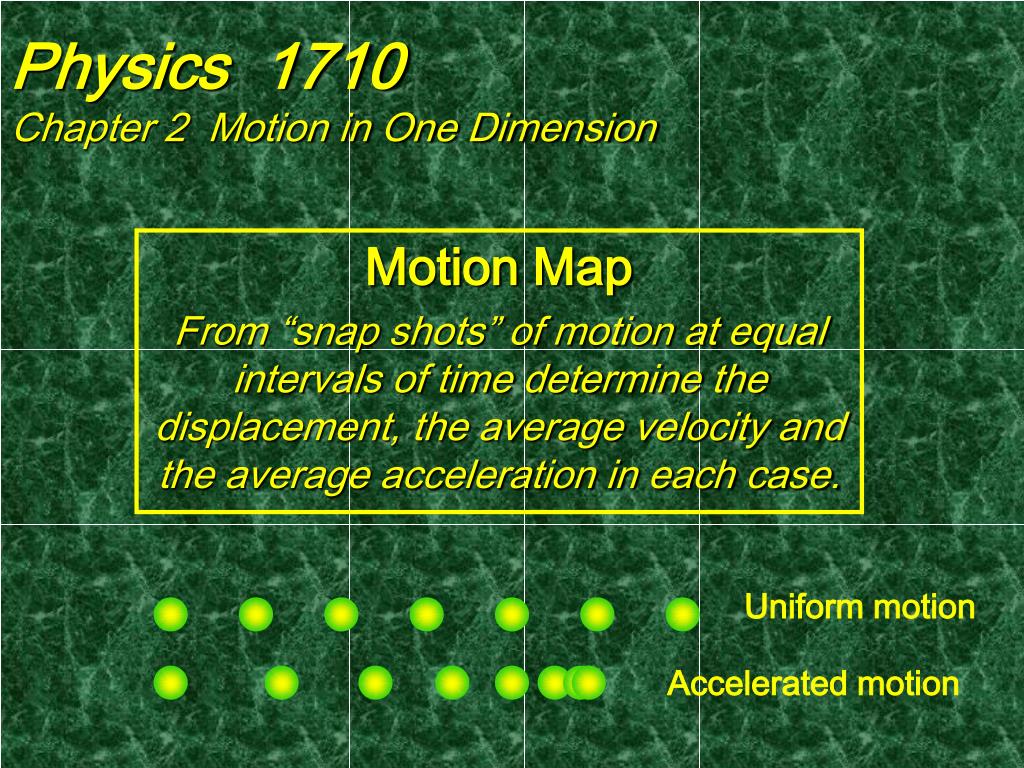 Physics 1710
Chapter 2 Motion in One Dimension

Motion Map
From “snap shots” of motion at equal intervals of time determine the displacement, the average velocity and the average acceleration in each case.

Uniform motion

Accelerated motion